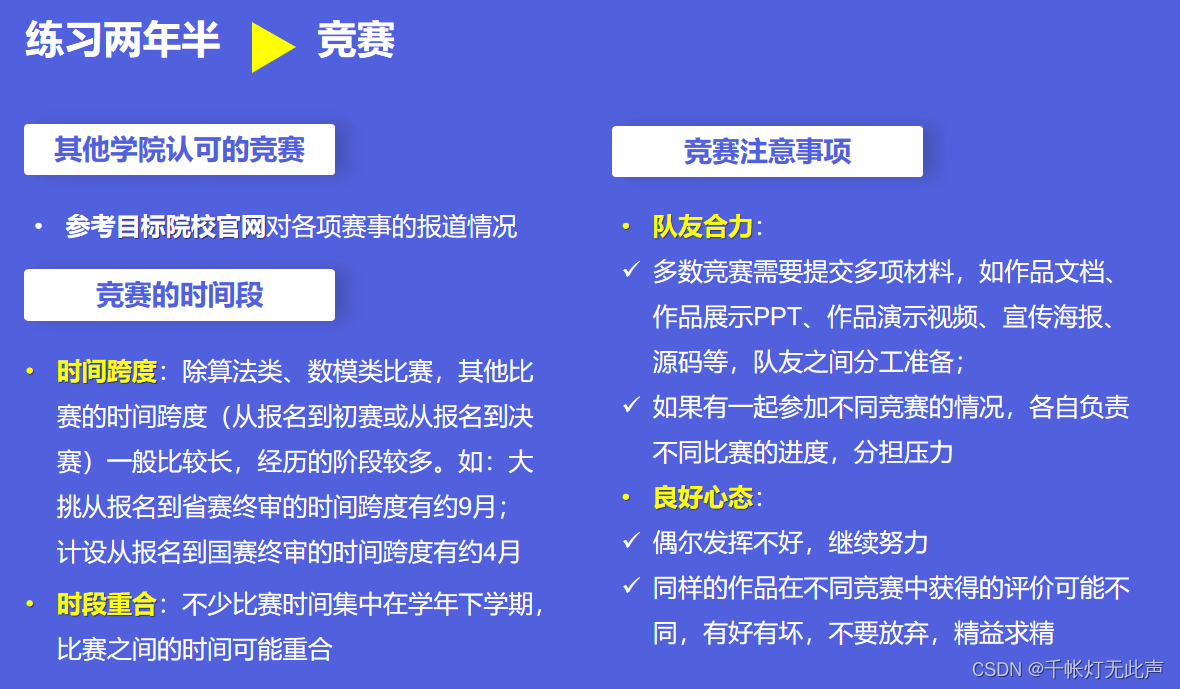 练习两年半 竞赛

其他学院认可的竞赛

• 参考目标院校官网对各项赛事的报道情况

竞赛的时间段

• 时间跨度：除算法类、数模类比赛，其他比赛的时间跨度（从报名到初赛或从报名到决赛）一般比较长，经历的阶段较多。如：大挑从报名到省赛终审的时间跨度有约9月；计设从报名到国赛终审的时间跨度有约4月

• 时段重合：不少比赛时间集中在学年下学期，比赛之间的时间可能重合

竞赛注意事项

• 队友合力：

✓ 多数竞赛需要提交多项材料，如作品文档、作品展示PPT、作品演示视频、宣传海报、源码等，队友之间分工准备；

✓ 如果有一起参加不同竞赛的情况，各自负责不同比赛的进度，分担压力

• 良好心态：

✓ 偶尔发挥不好，继续努力

✓ 同样的作品在不同竞赛中获得的评价可能不同，有好有坏，不要放弃，精益求精

CSDN @千帐灯无此声